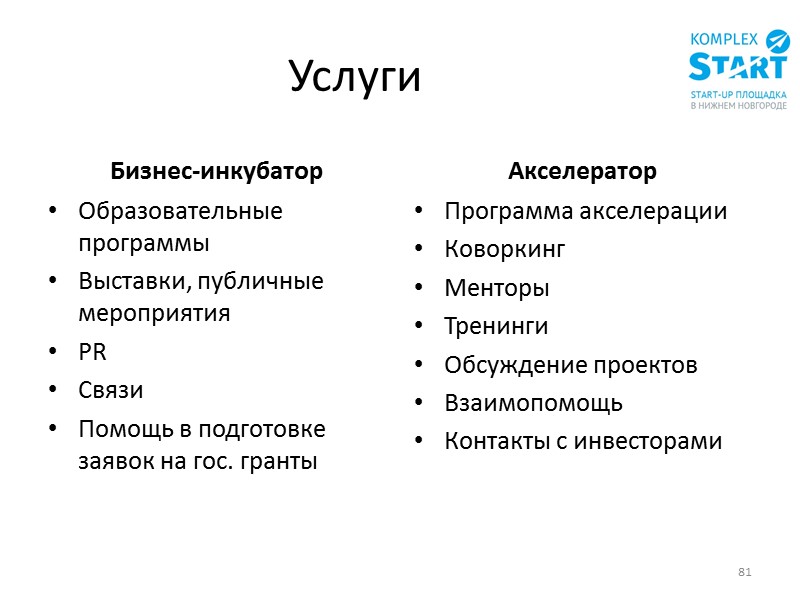 Услуги

KOMPLEX
START
START-UP ПЛОЩАДКА
В НИЖНЕМ НОВГОРОДЕ

Бизнес-инкубатор

• Образовательные программы
• Выставки, публичные мероприятия
• PR
• Связи
• Помощь в подготовке заявок на гос. гранты

Акселератор

• Программа акселерации
• Коворкинг
• Менторы
• Тренинги
• Обсуждение проектов
• Взаимопомощь
• Контакты с инвесторами

81